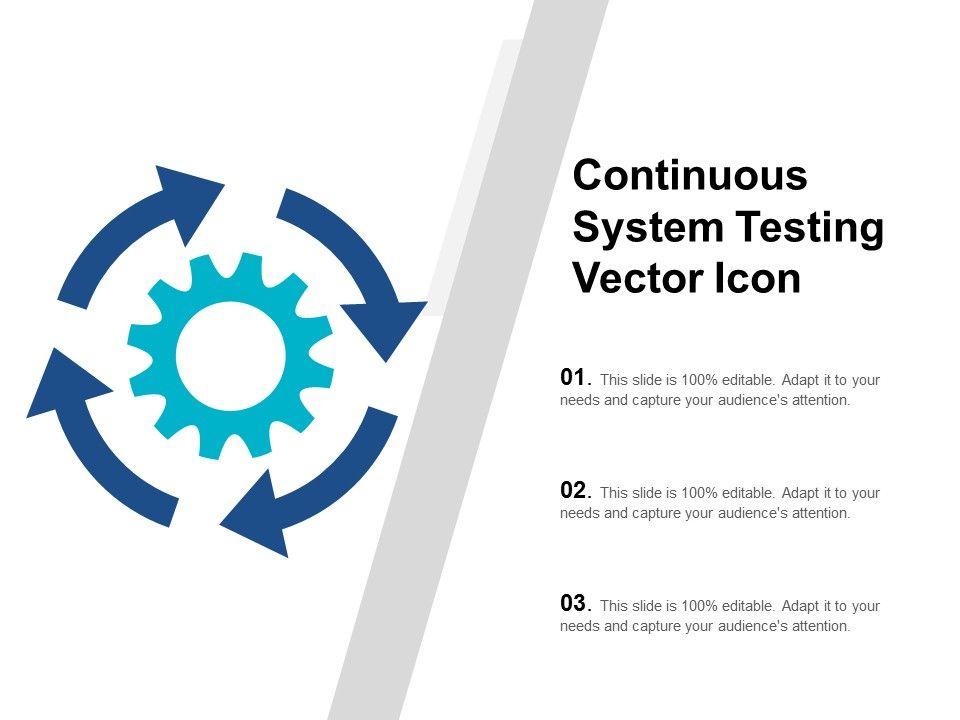 Continuous System Testing Vector Icon

01. This slide is 100% editable. Adapt it to your needs and capture your audience's attention.

02. This slide is 100% editable. Adapt it to your needs and capture your audience's attention.

03. This slide is 100% editable. Adapt it to your needs and capture your audience's attention.